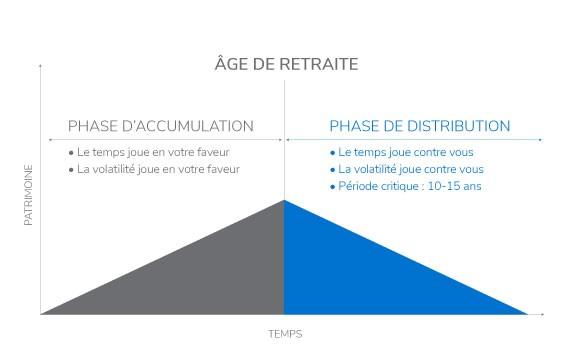 ÂGE DE RETRAITE

PHASE D'ACCUMULATION

• Le temps joue en votre faveur
• La volatilité joue en votre faveur

PHASE DE DISTRIBUTION

• Le temps joue contre vous
• La volatilité joue contre vous
• Période critique : 10-15 ans

PATRIMOINE

TEMPS